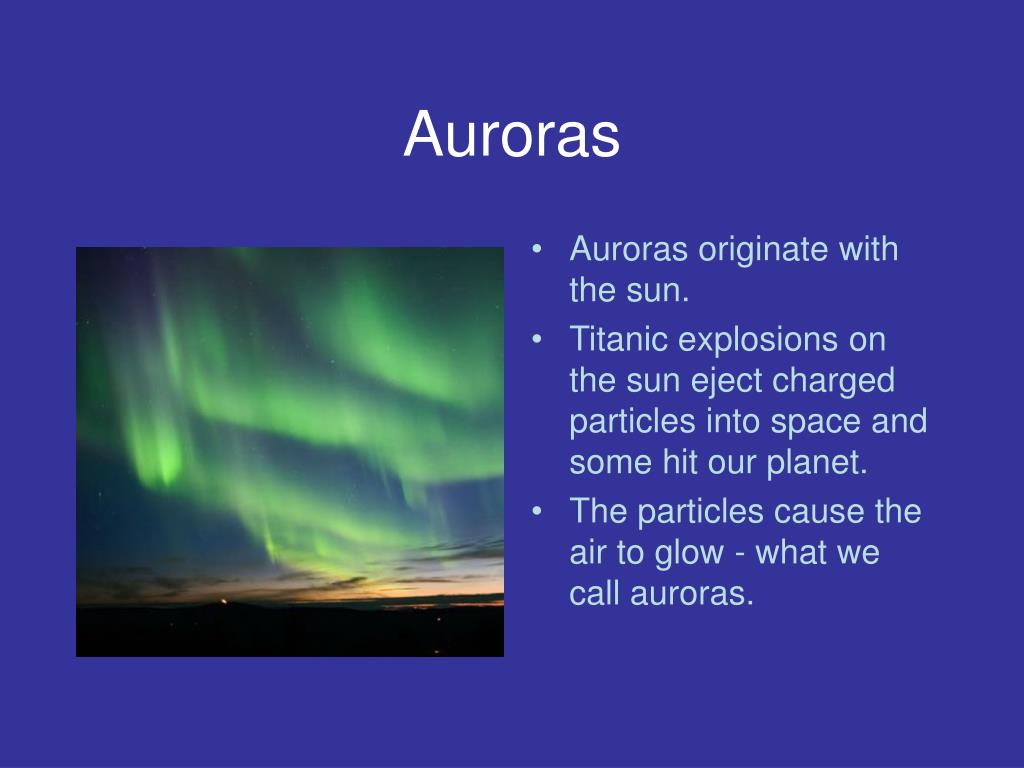 Auroras

• Auroras originate with the sun.
• Titanic explosions on the sun eject charged particles into space and some hit our planet.
• The particles cause the air to glow - what we call auroras.